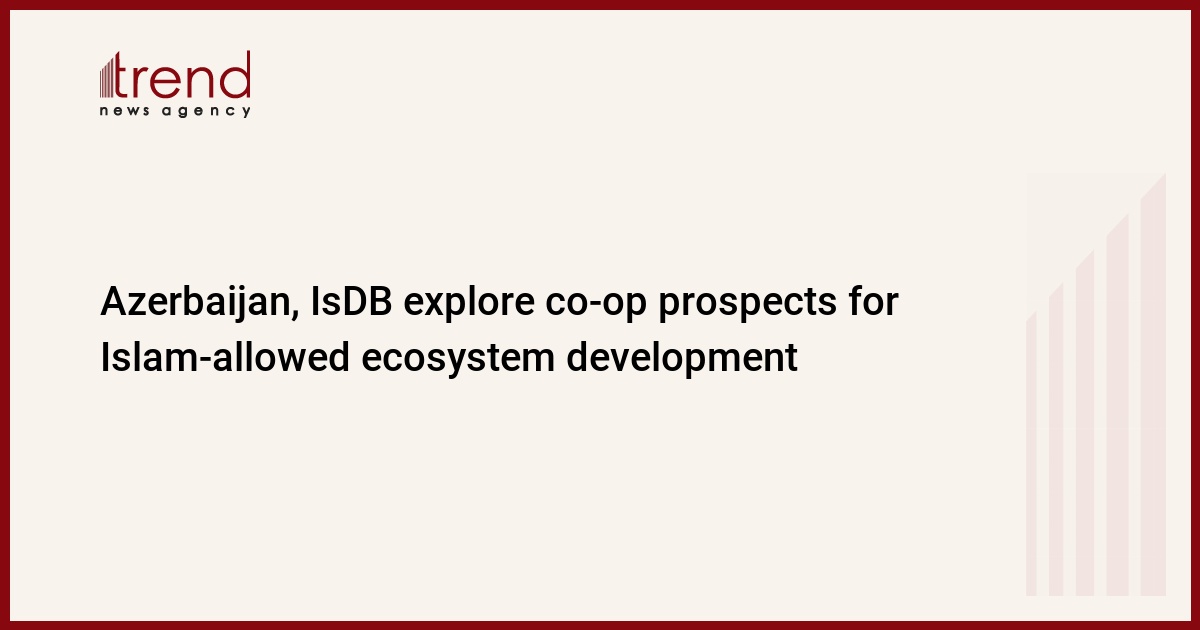 trend
news agency

Azerbaijan, IsDB explore co-op prospects for Islam-allowed ecosystem development